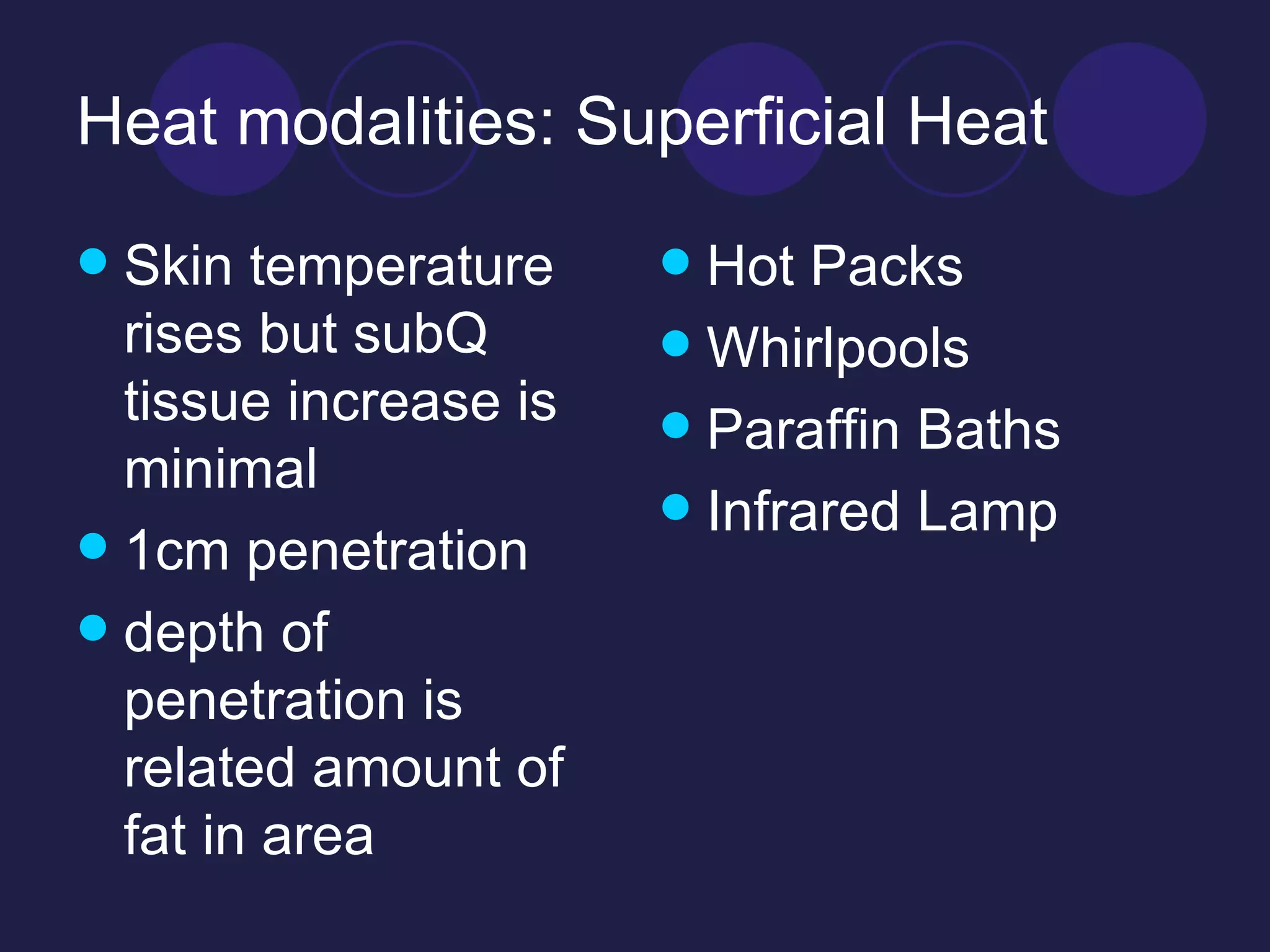 Heat modalities: Superficial Heat

- Skin temperature rises but subQ tissue increase is minimal
- 1cm penetration
- depth of penetration is related amount of fat in area

- Hot Packs
- Whirlpools
- Paraffin Baths
- Infrared Lamp